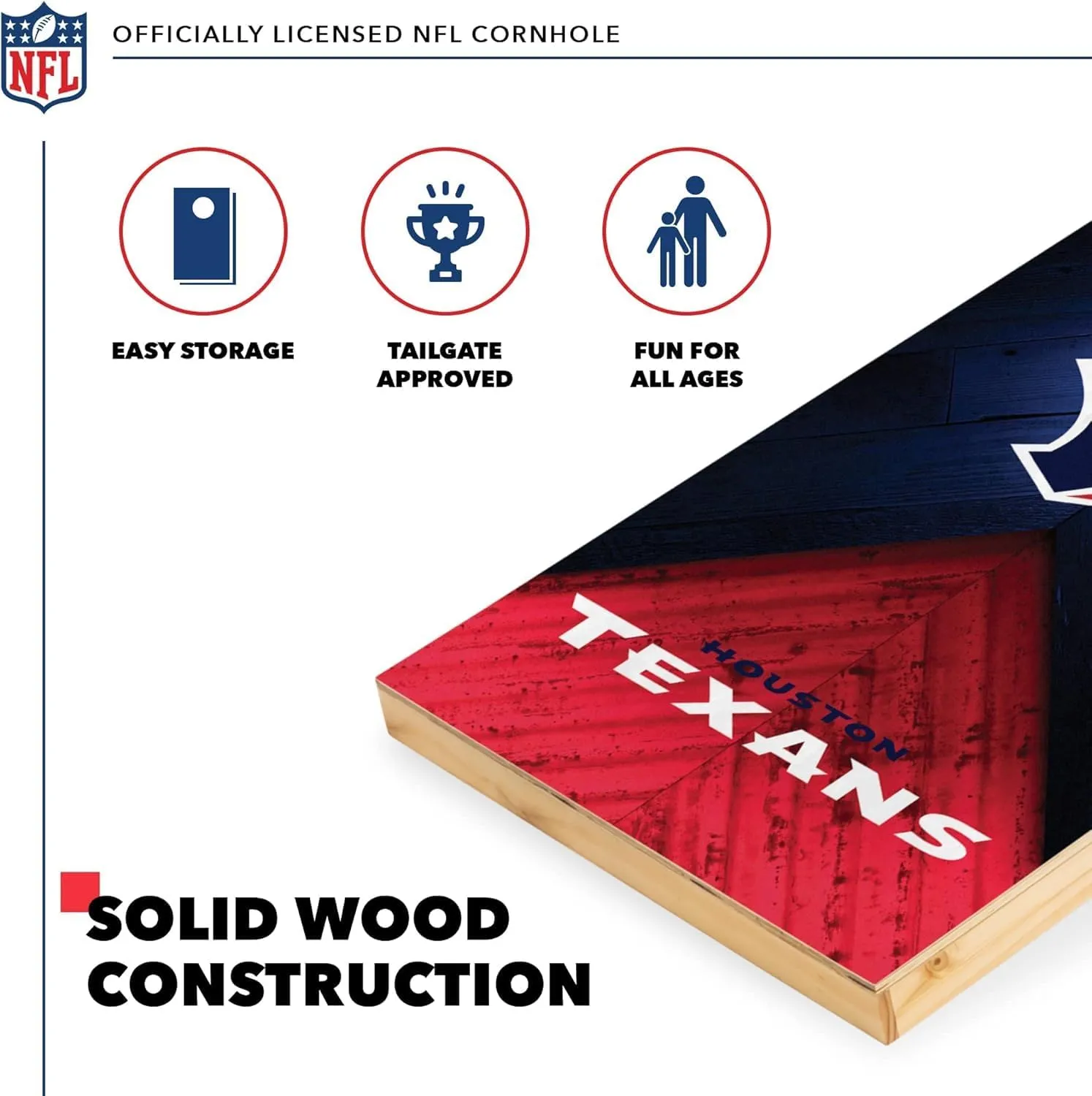 NFL

OFFICIALLY LICENSED NFL CORNHOLE

EASY STORAGE

TAILGATE APPROVED

FUN FOR ALL AGES

HOUSTON

TEXANS

SOLID WOOD CONSTRUCTION